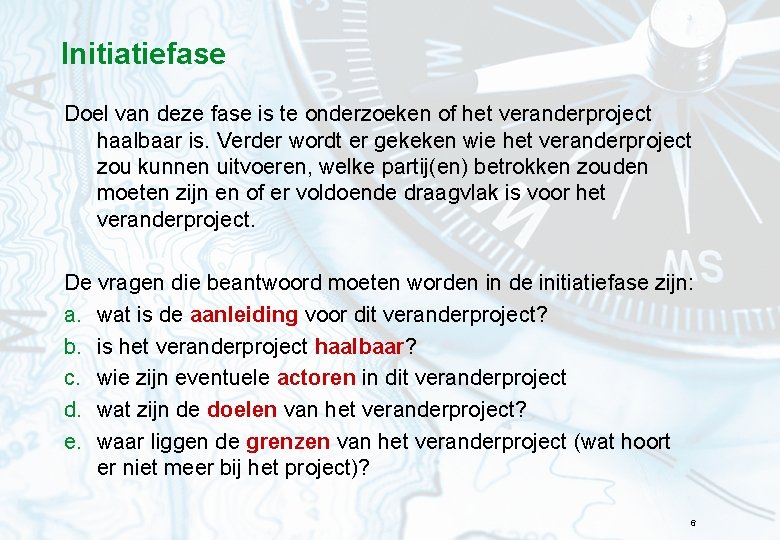 Initiatiefase

Doel van deze fase is te onderzoeken of het veranderproject haalbaar is. Verder wordt er gekeken wie het veranderproject zou kunnen uitvoeren, welke partij(en) betrokken zouden moeten zijn en of er voldoende draagvlak is voor het veranderproject.

De vragen die beantwoord moeten worden in de initiatiefase zijn:
a. wat is de aanleiding voor dit veranderproject?
b. is het veranderproject haalbaar?
c. wie zijn eventuele actoren in dit veranderproject
d. wat zijn de doelen van het veranderproject?
e. waar liggen de grenzen van het veranderproject (wat hoort er niet meer bij het project)?

6